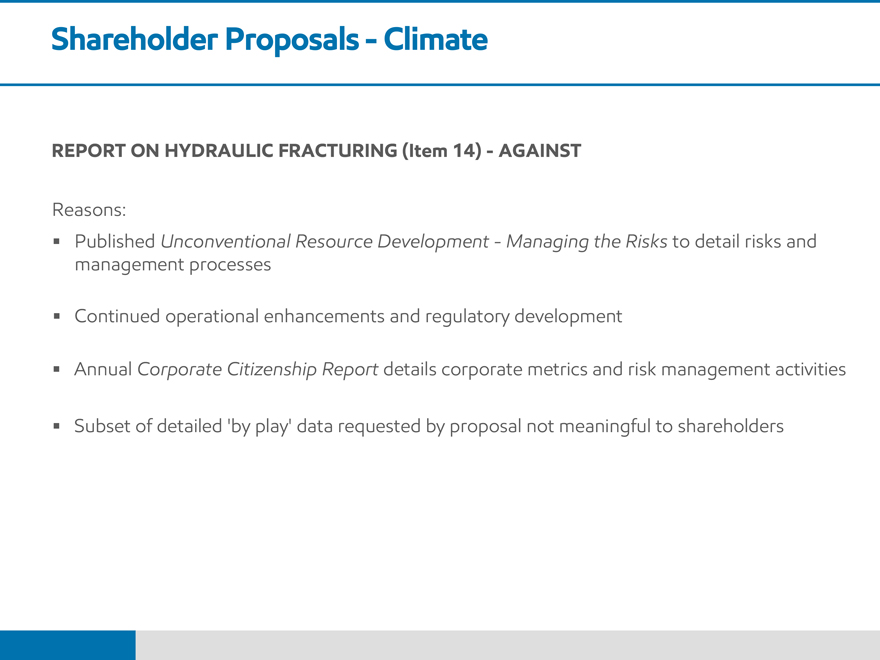 Shareholder Proposals - Climate

REPORT ON HYDRAULIC FRACTURING (Item 14) - AGAINST

Reasons:

▪ Published Unconventional Resource Development - Managing the Risks to detail risks and management processes

▪ Continued operational enhancements and regulatory development

▪ Annual Corporate Citizenship Report details corporate metrics and risk management activities

▪ Subset of detailed 'by play' data requested by proposal not meaningful to shareholders